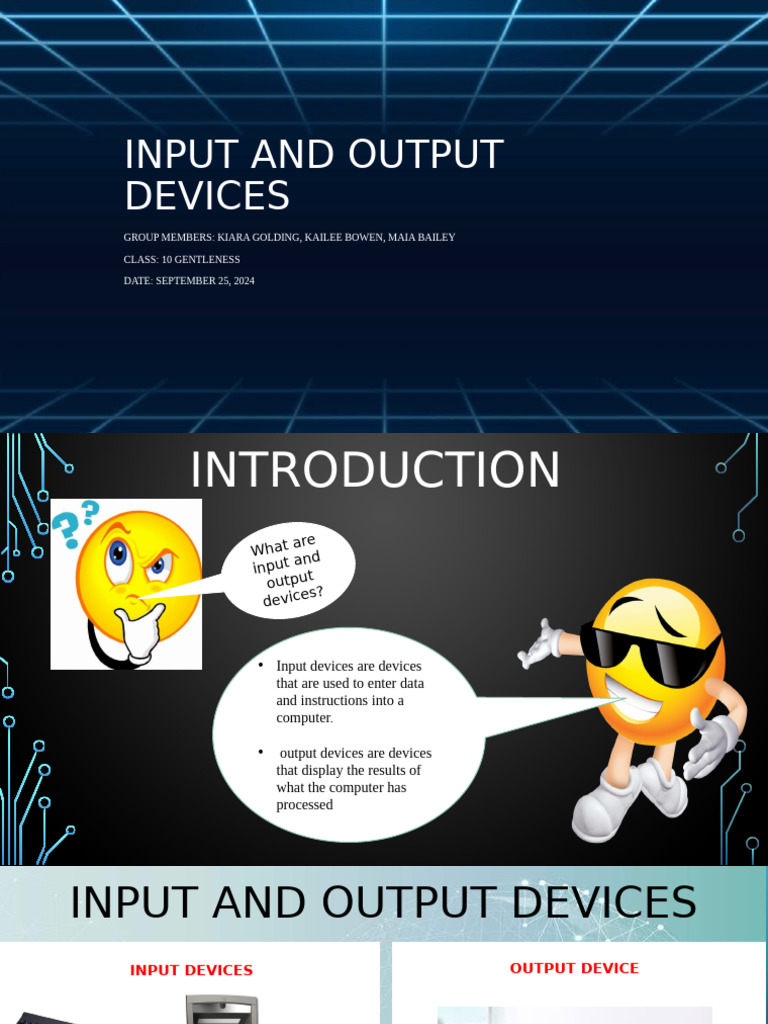 INPUT AND OUTPUT DEVICES

GROUP MEMBERS: KIARA GOLDING, KAILEE BOWEN, MAIA BAILEY

CLASS: 10 GENTLENESS

DATE: SEPTEMBER 25, 2024

INTRODUCTION

What are input and output devices?

• Input devices are devices that are used to enter data and instructions into a computer.

• output devices are devices that display the results of what the computer has processed

INPUT AND OUTPUT DEVICES

INPUT DEVICES

OUTPUT DEVICE